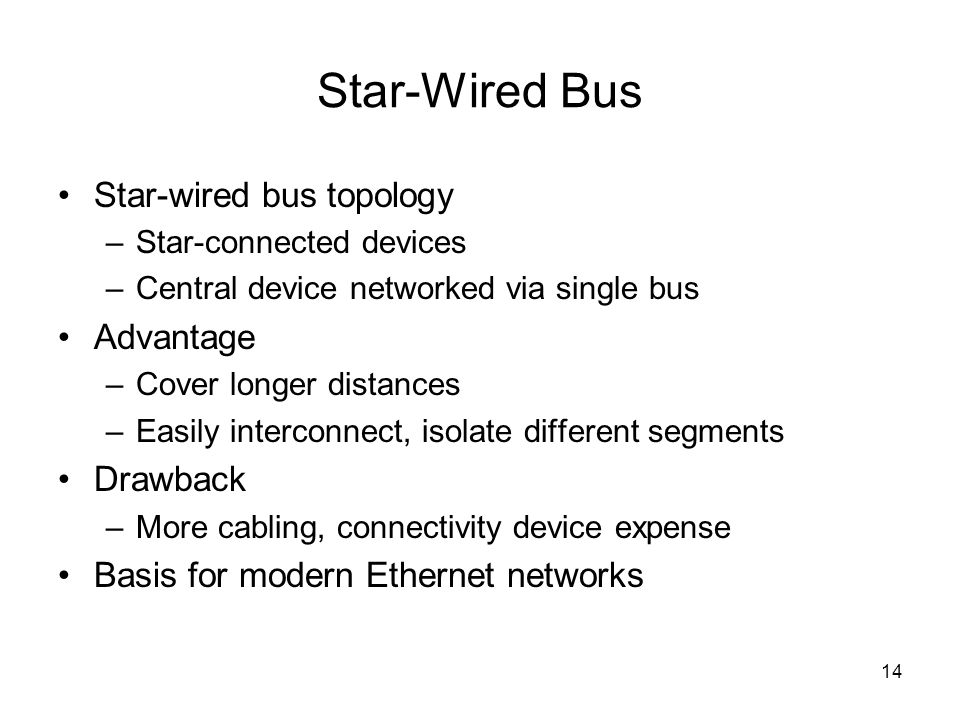 Star-Wired Bus

• Star-wired bus topology
  – Star-connected devices
  – Central device networked via single bus
• Advantage
  – Cover longer distances
  – Easily interconnect, isolate different segments
• Drawback
  – More cabling, connectivity device expense
• Basis for modern Ethernet networks

14